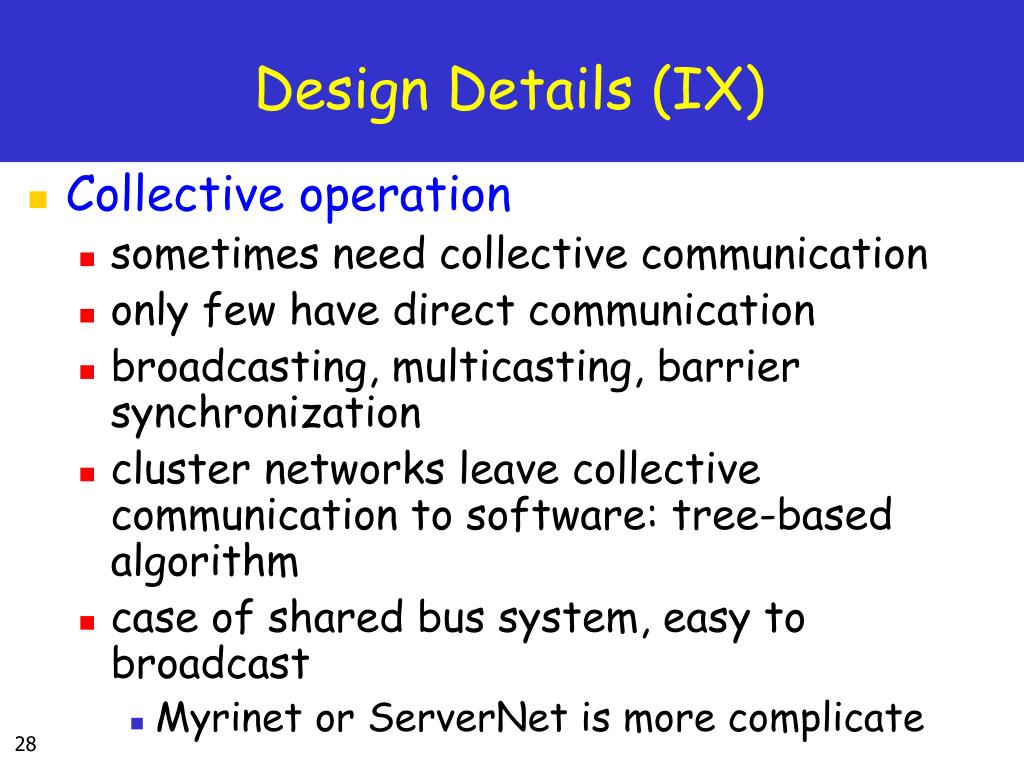 Design Details (IX)

Collective operation

sometimes need collective communication

only few have direct communication

broadcasting, multicasting, barrier synchronization

cluster networks leave collective communication to software: tree-based algorithm

case of shared bus system, easy to broadcast

Myrinet or ServerNet is more complicate

28